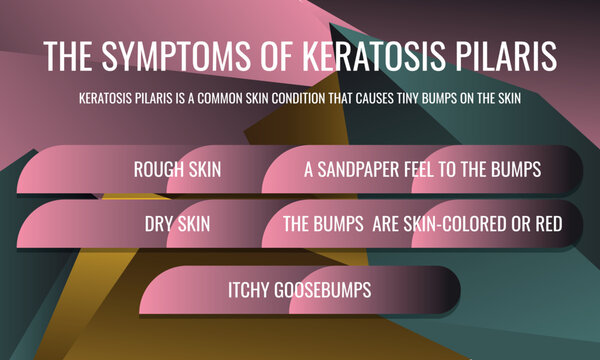 THE SYMPTOMS OF KERATOSIS PILARIS

KERATOSIS PILARIS IS A COMMON SKIN CONDITION THAT CAUSES TINY BUMPS ON THE SKIN

ROUGH SKIN

A SANDPAPER FEEL TO THE BUMPS

DRY SKIN

THE BUMPS ARE SKIN-COLORED OR RED

ITCHY GOOSEBUMPS